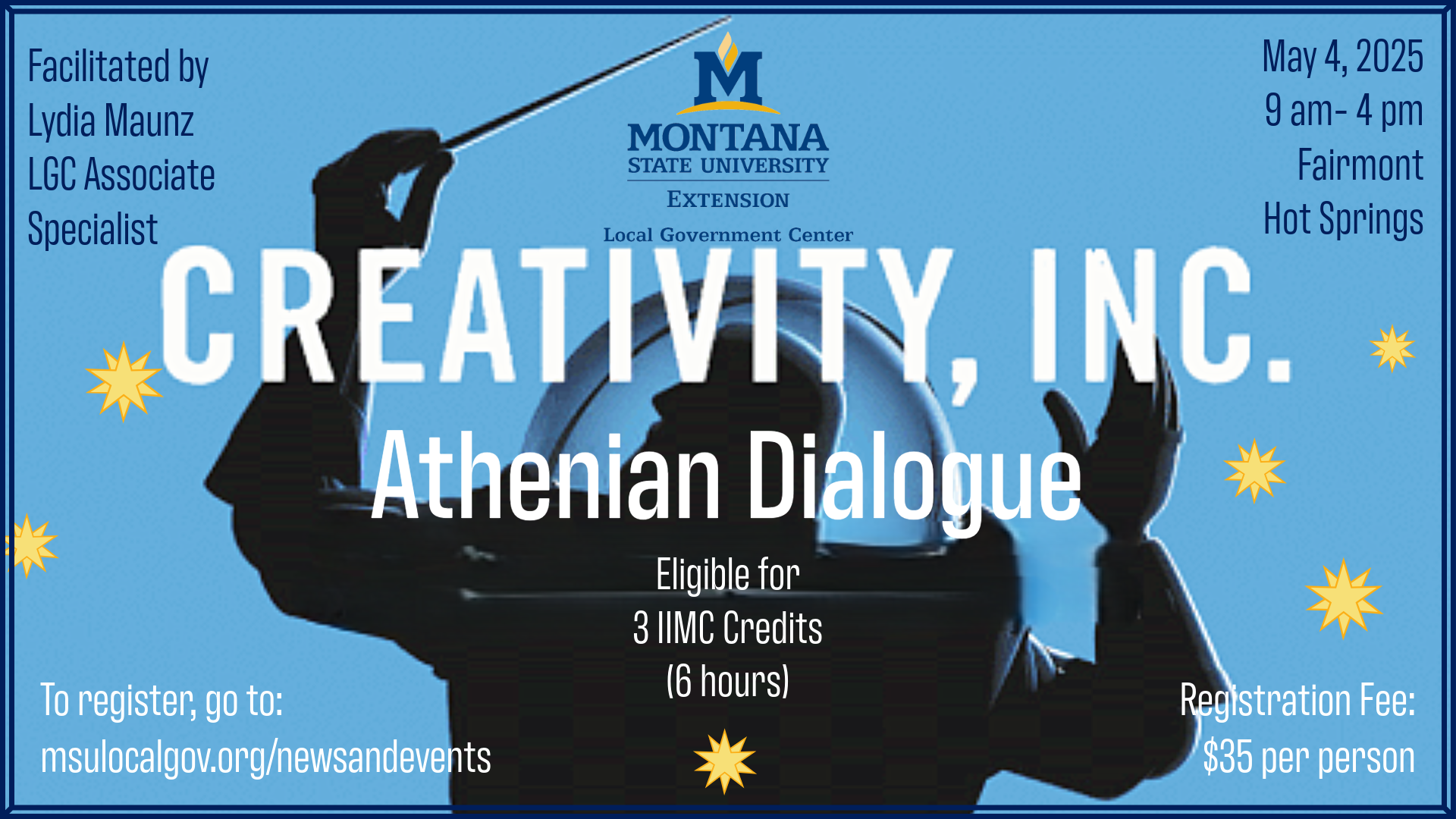 Facilitated by
Lydia Maunz
LGC Associate
Specialist

M
MONTANA
STATE UNIVERSITY
EXTENSION
Local Government Center

May 4, 2025
9 am- 4 pm
Fairmont
Hot Springs

CREATIVITY, INC.

Athenian Dialogue

Eligible for
3 IIMC Credits
(6 hours)

To register, go to:
msulocalgov.org/newsandevents

Registration Fee:
$35 per person